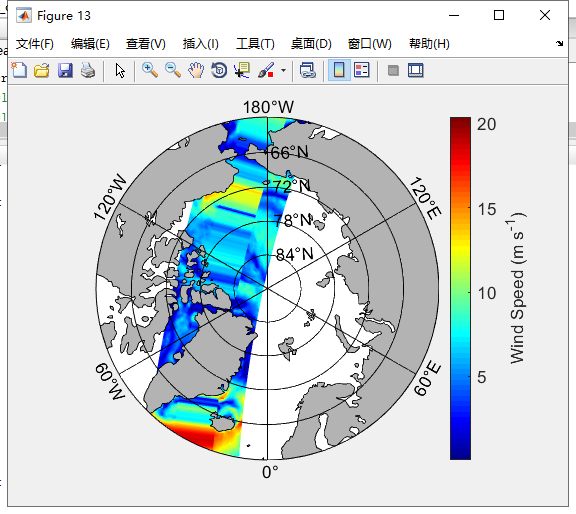 Figure 13

文件(F) 编辑(E) 查看(V) 插入(I) 工具(T) 桌面(D) 窗口(W) 帮助(H)

180°W
66°N
72°N
78°N
84°N
120°W
120°E
60°W
60°E
0°

20
15
10
5
Wind Speed (m s$^{-1}$)